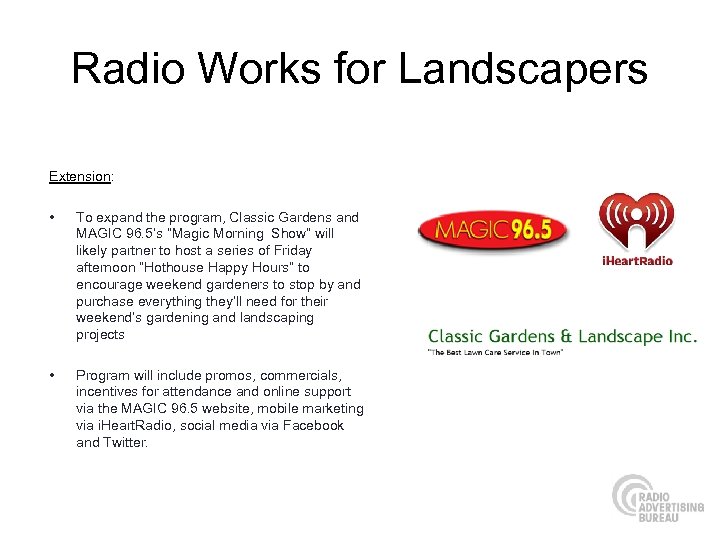 Radio Works for Landscapers

Extension:

• To expand the program, Classic Gardens and MAGIC 96.5's "Magic Morning Show" will likely partner to host a series of Friday afternoon "Hothouse Happy Hours" to encourage weekend gardeners to stop by and purchase everything they'll need for their weekend's gardening and landscaping projects

• Program will include promos, commercials, incentives for attendance and online support via the MAGIC 96.5 website, mobile marketing via iHeartRadio, social media via Facebook and Twitter.

MAGIC 96.5

iHeartRadio

Classic Gardens & Landscape Inc.
"The Best Lawn Care Service In Town"

RADIO ADVERTISING BUREAU